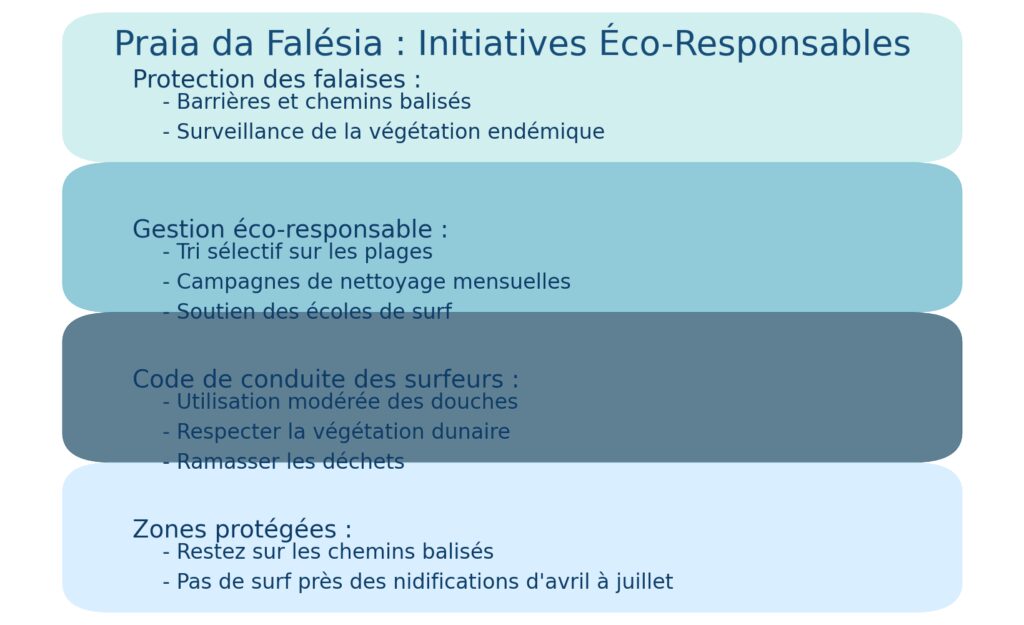 Praia da Falésia : Initiatives Éco-Responsables

Protection des falaises :
- Barrières et chemins balisés
- Surveillance de la végétation endémique

Gestion éco-responsable :
- Tri sélectif sur les plages
- Campagnes de nettoyage mensuelles
- Soutien des écoles de surf

Code de conduite des surfeurs :
- Utilisation modérée des douches
- Respecter la végétation dunaire
- Ramasser les déchets

Zones protégées :
- Restez sur les chemins balisés
- Pas de surf près des nidifications d'avril à juillet